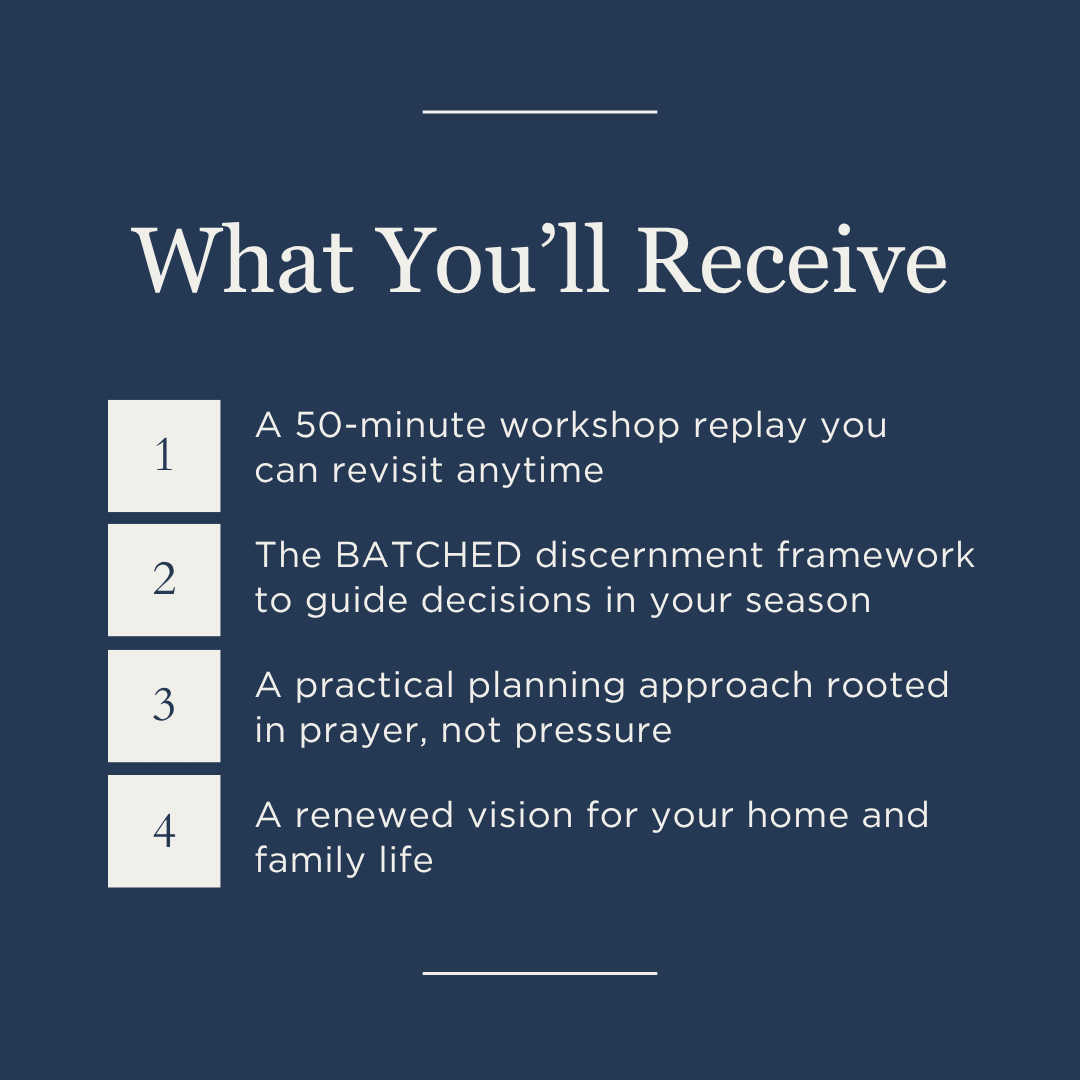 What You’ll Receive

1
A 50-minute workshop replay you can revisit anytime

2
The BATCHED discernment framework to guide decisions in your season

3
A practical planning approach rooted in prayer, not pressure

4
A renewed vision for your home and family life